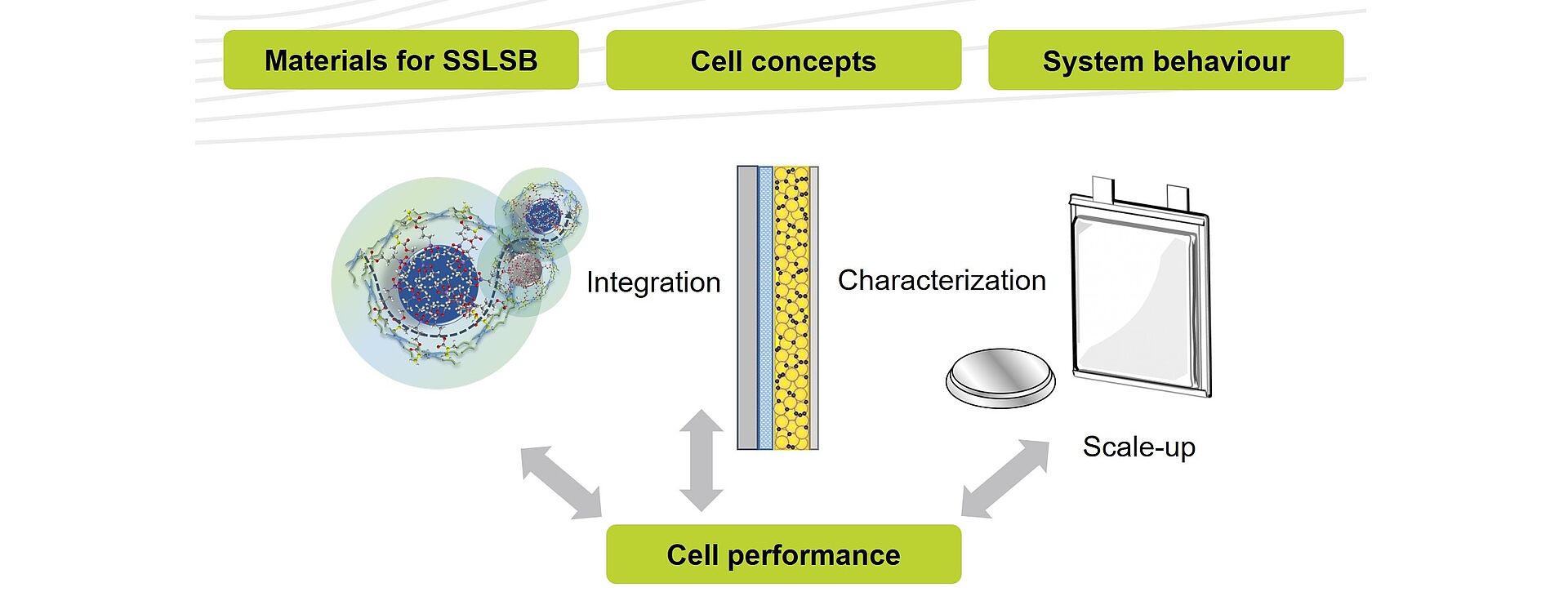 Materials for SSLSB

Cell concepts

System behaviour

Integration

Characterization

Scale-up

Cell performance